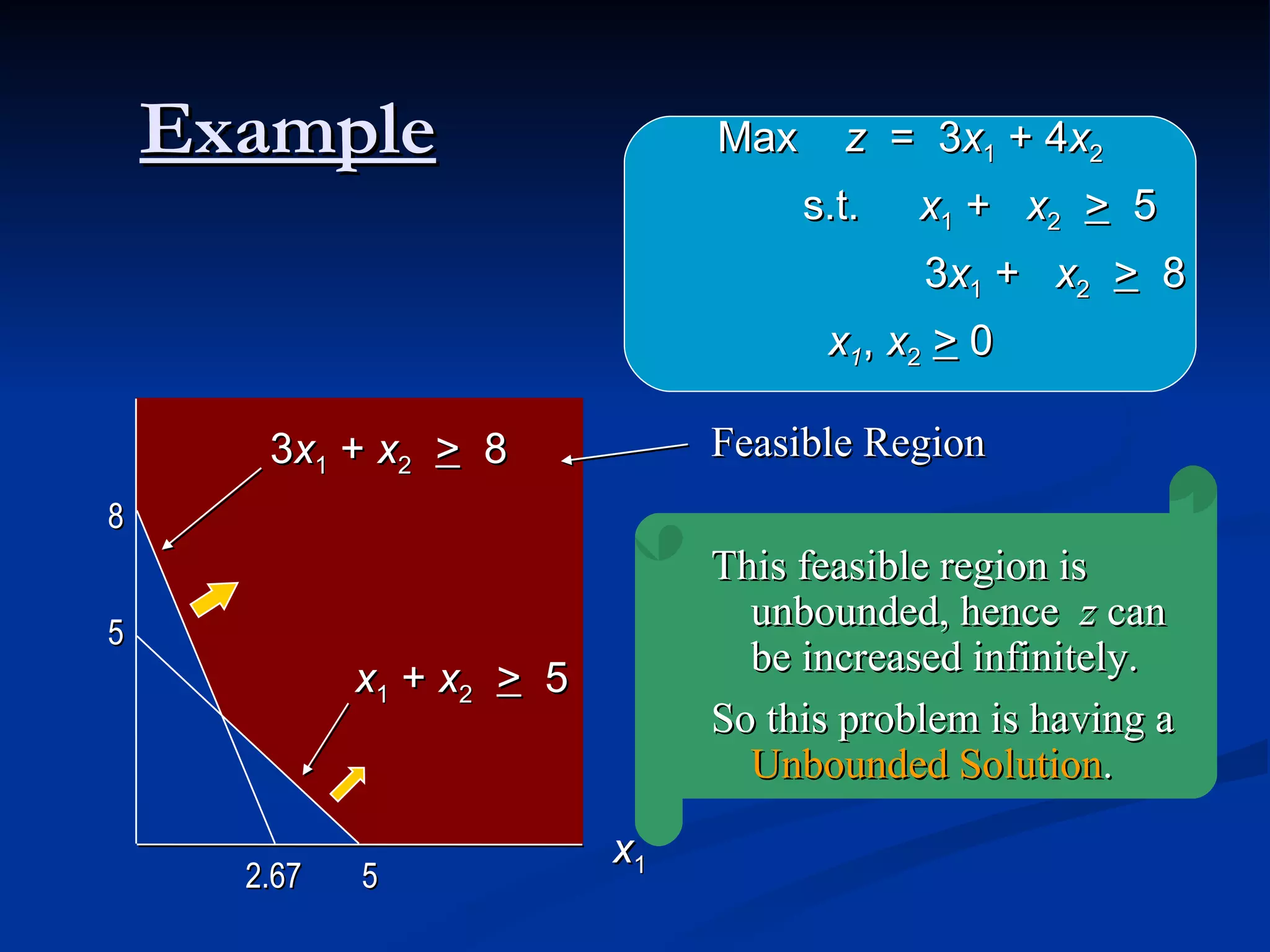 Example

Max $z = 3x_1 + 4x_2$

s.t. $x_1 + x_2 \geq 5$

$3x_1 + x_2 \geq 8$

$x_1, x_2 \geq 0$

$3x_1 + x_2 \geq 8$

Feasible Region

8

5

$x_1 + x_2 \geq 5$

2.67

5

$x_1$

This feasible region is unbounded, hence $z$ can be increased infinitely.

So this problem is having a Unbounded Solution.